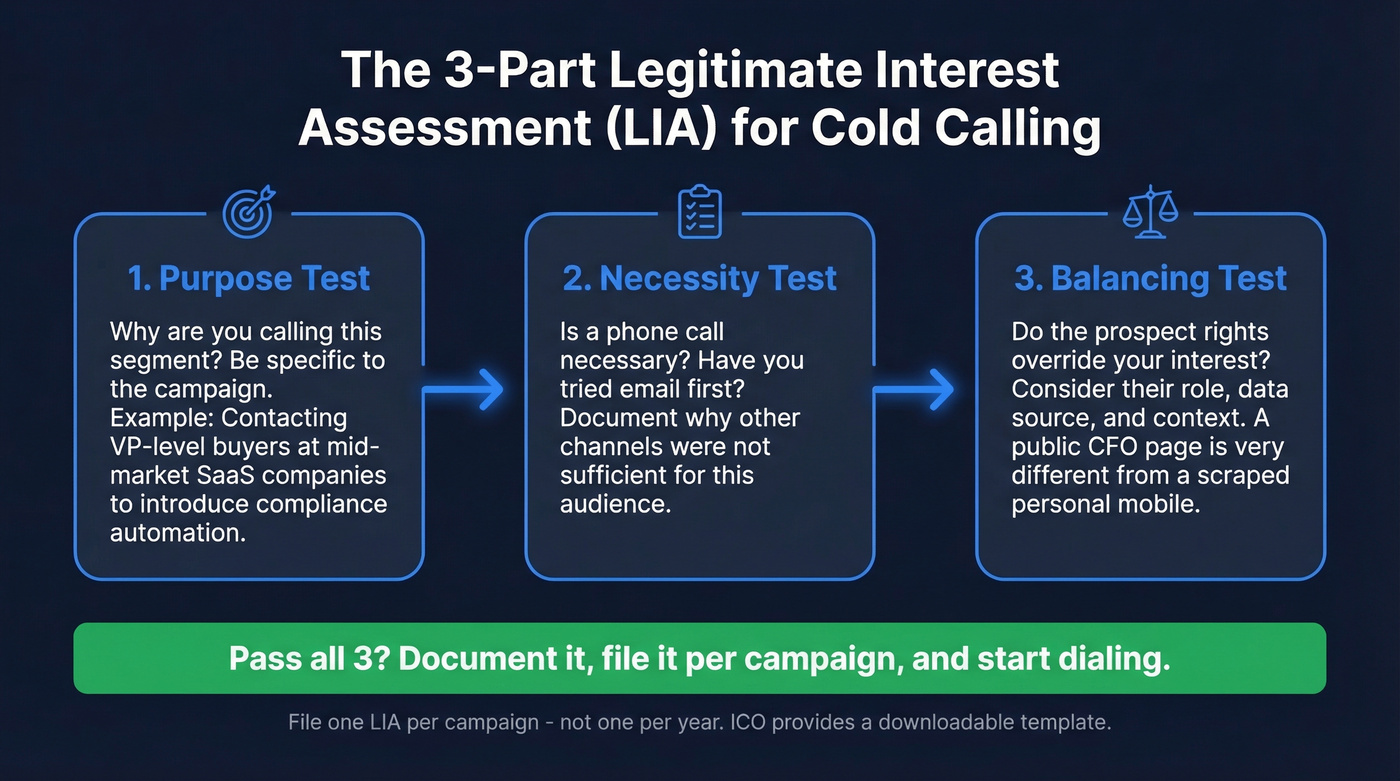 The 3-Part Legitimate Interest Assessment (LIA) for Cold Calling

1. Purpose Test

Why are you calling this segment? Be specific to the campaign.
Example: Contacting VP-level buyers at mid-market SaaS companies to introduce compliance automation.

2. Necessity Test

Is a phone call necessary? Have you tried email first? Document why other channels were not sufficient for this audience.

3. Balancing Test

Do the prospect rights override your interest? Consider their role, data source, and context. A public CFO page is very different from a scraped personal mobile.

Pass all 3? Document it, file it per campaign, and start dialing.

File one LIA per campaign - not one per year. ICO provides a downloadable template.